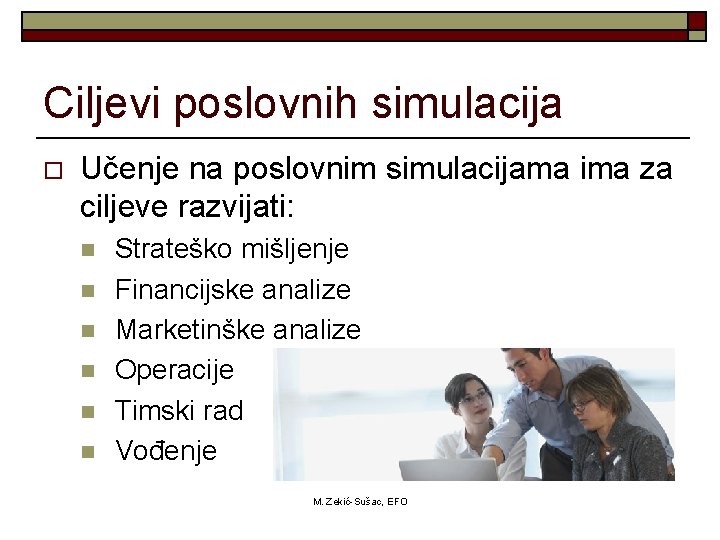 Ciljevi poslovnih simulacija

Učenje na poslovnim simulacijama ima za ciljeve razvijati:

Strateško mišljenje
Financijske analize
Marketinške analize
Operacije
Timski rad
Vođenje

M. Zekić-Sušac, EFO